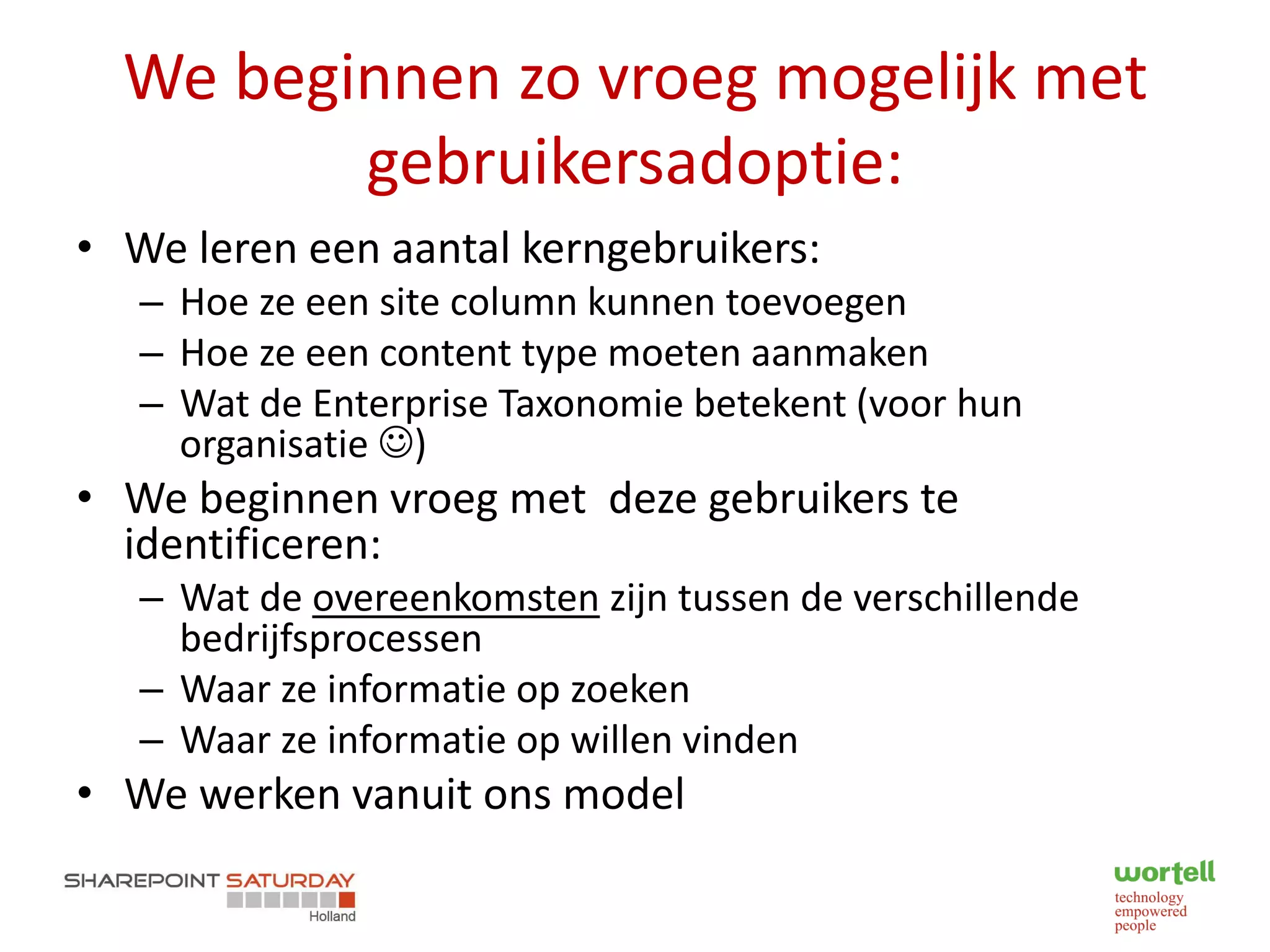 We beginnen zo vroeg mogelijk met gebruikersadoptie:

• We leren een aantal kerngebruikers:
– Hoe ze een site column kunnen toevoegen
– Hoe ze een content type moeten aanmaken
– Wat de Enterprise Taxonomie betekent (voor hun organisatie ☺)

• We beginnen vroeg met  deze gebruikers te identificeren:
– Wat de overeenkomsten zijn tussen de verschillende bedrijfsprocessen
– Waar ze informatie op zoeken
– Waar ze informatie op willen vinden

• We werken vanuit ons model

SHAREPOINT SATURDAY
Holland

wortell
technology
empowered
people